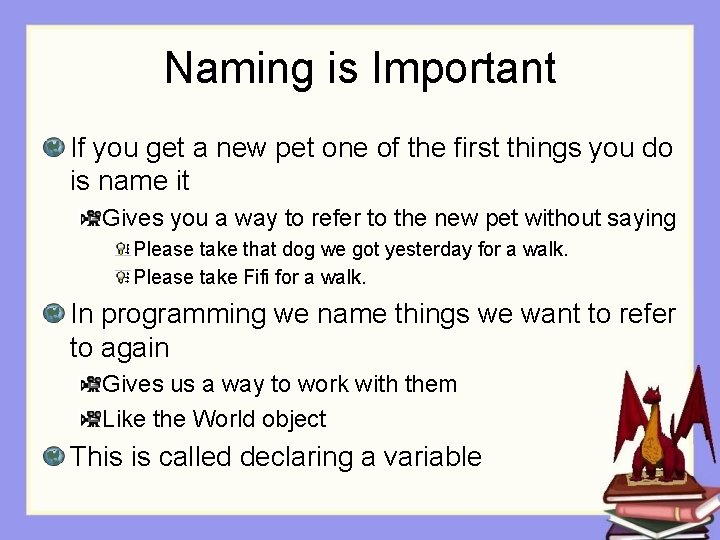 Naming is Important

If you get a new pet one of the first things you do is name it

Gives you a way to refer to the new pet without saying

Please take that dog we got yesterday for a walk.

Please take Fifi for a walk.

In programming we name things we want to refer to again

Gives us a way to work with them

Like the World object

This is called declaring a variable